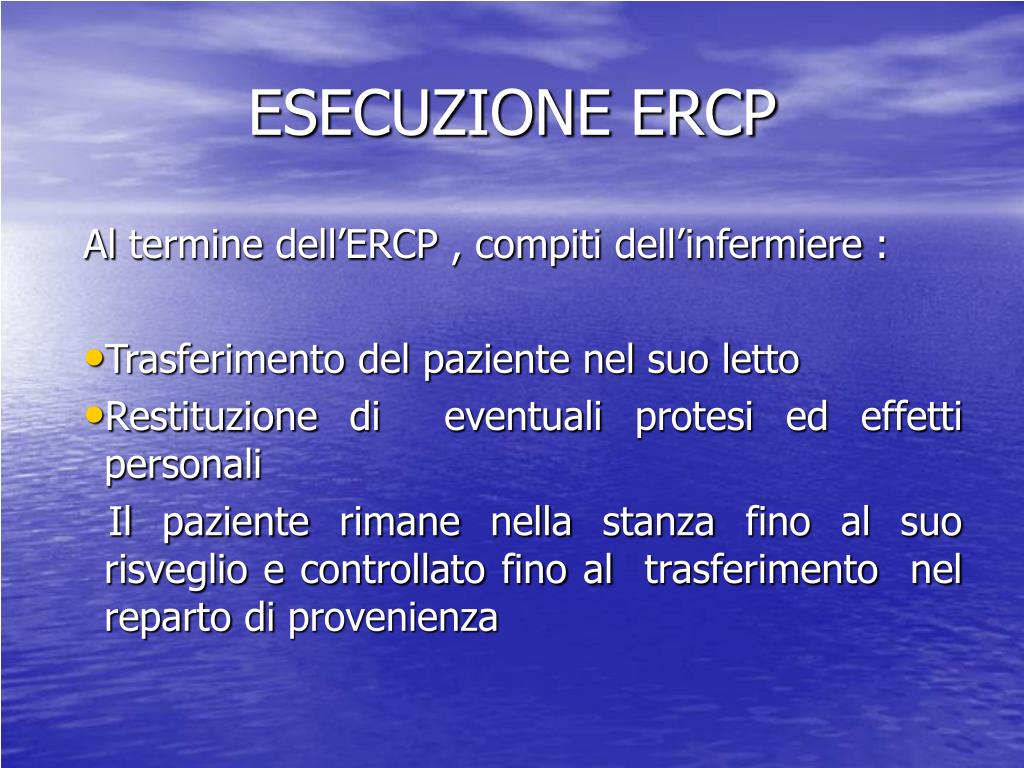 ESECUZIONE ERCP

Al termine dell’ERCP , compiti dell’infermiere :

•Trasferimento del paziente nel suo letto
•Restituzione di eventuali protesi ed effetti personali
Il paziente rimane nella stanza fino al suo risveglio e controllato fino al trasferimento nel reparto di provenienza